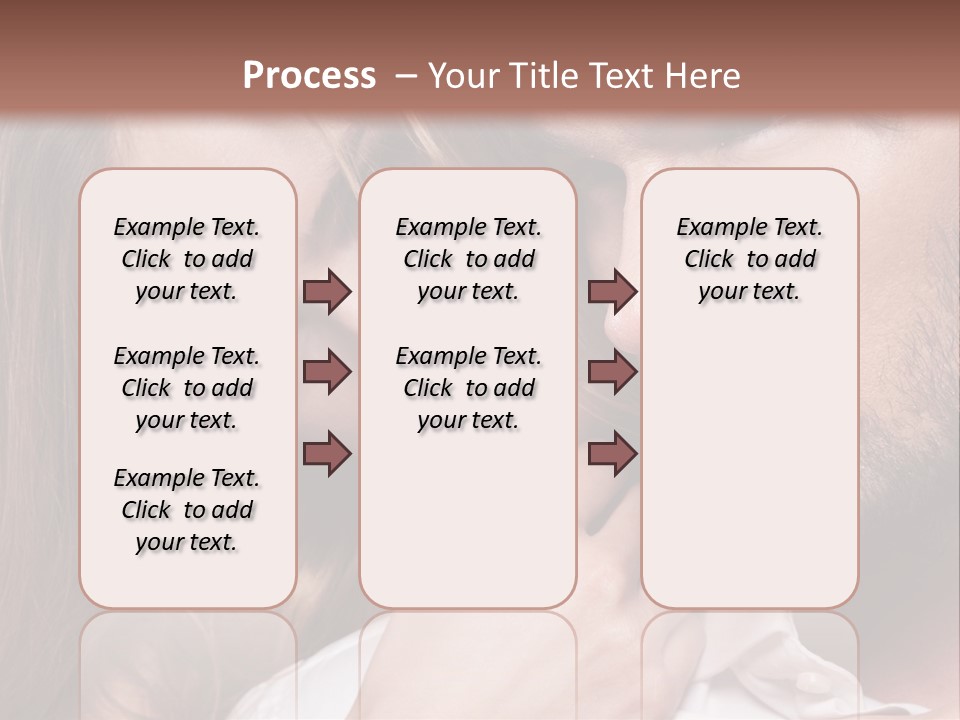 Process – Your Title Text Here

Example Text. Click to add your text.

Example Text. Click to add your text.

Example Text. Click to add your text.

Example Text. Click to add your text.

Example Text. Click to add your text.

Example Text. Click to add your text.